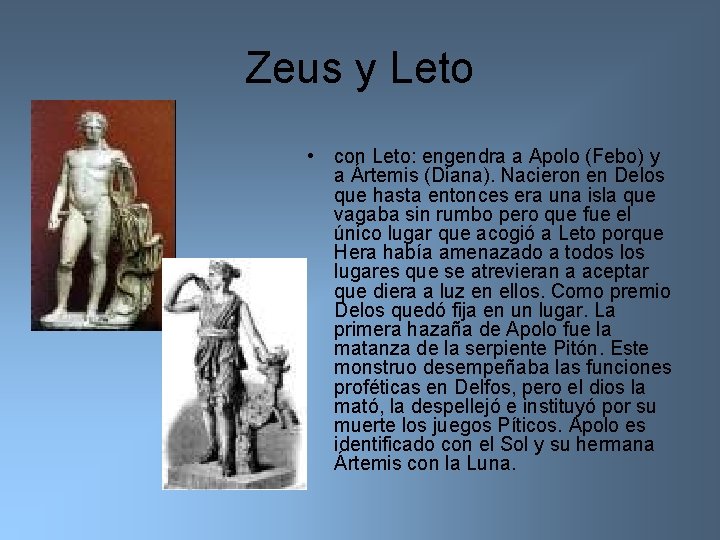 Zeus y Leto

• con Leto: engendra a Apolo (Febo) y a Ártemis (Diana). Nacieron en Delos que hasta entonces era una isla que vagaba sin rumbo pero que fue el único lugar que acogió a Leto porque Hera había amenazado a todos los lugares que se atrevieran a aceptar que diera a luz en ellos. Como premio Delos quedó fija en un lugar. La primera hazaña de Apolo fue la matanza de la serpiente Pitón. Este monstruo desempeñaba las funciones proféticas en Delfos, pero el dios la mató, la despellejó e instituyó por su muerte los juegos Píticos. Apolo es identificado con el Sol y su hermana Ártemis con la Luna.